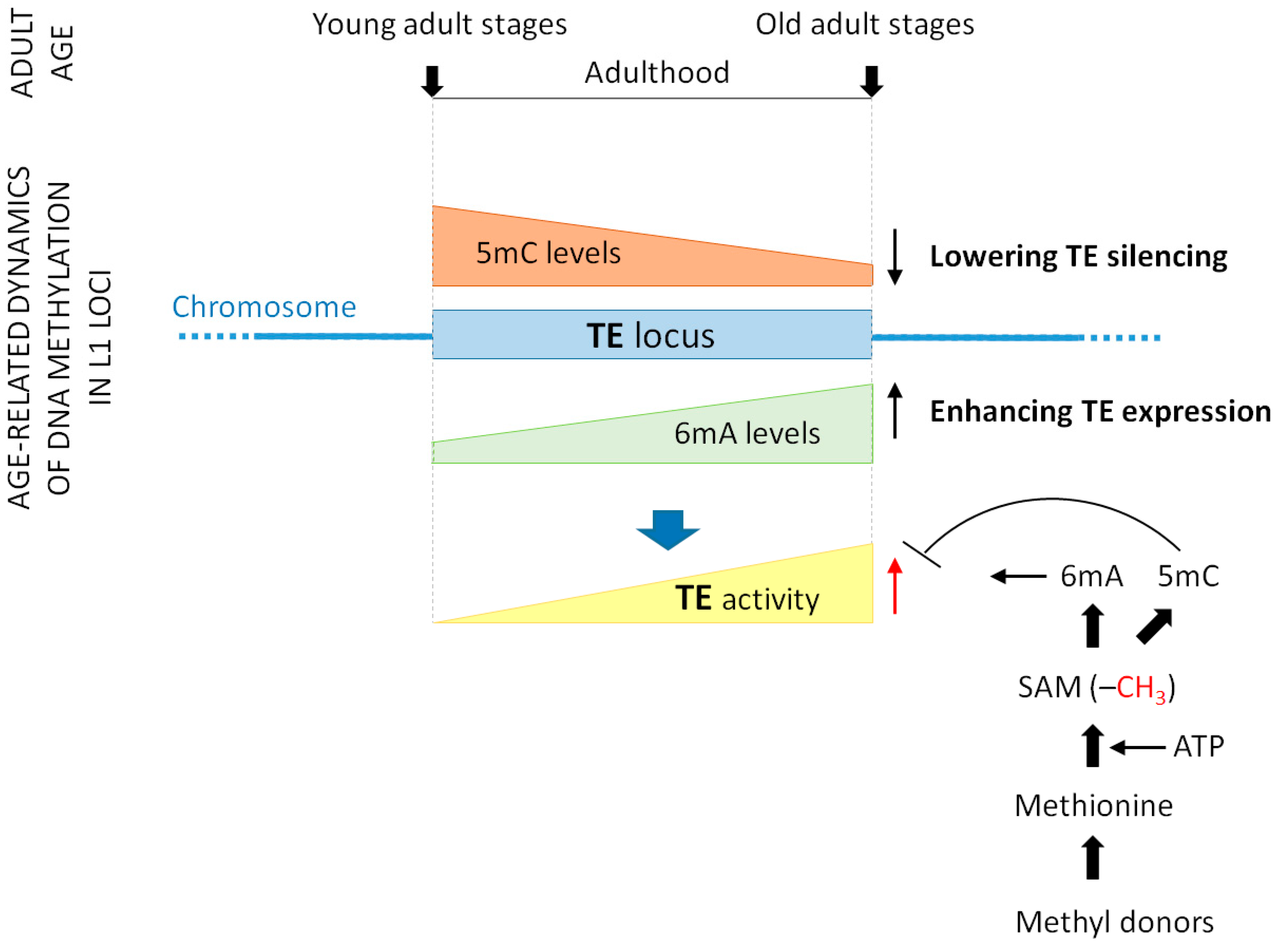 ADULT AGE

Young adult stages

Old adult stages

Adulthood

AGE-RELATED DYNAMICS OF DNA METHYLATION IN L1 LOCI

5mC levels

Lowering TE silencing

Chromosome

TE locus

6mA levels

Enhancing TE expression

TE activity

6mA 5mC

SAM ($-CH_3$)

ATP

Methionine

Methyl donors